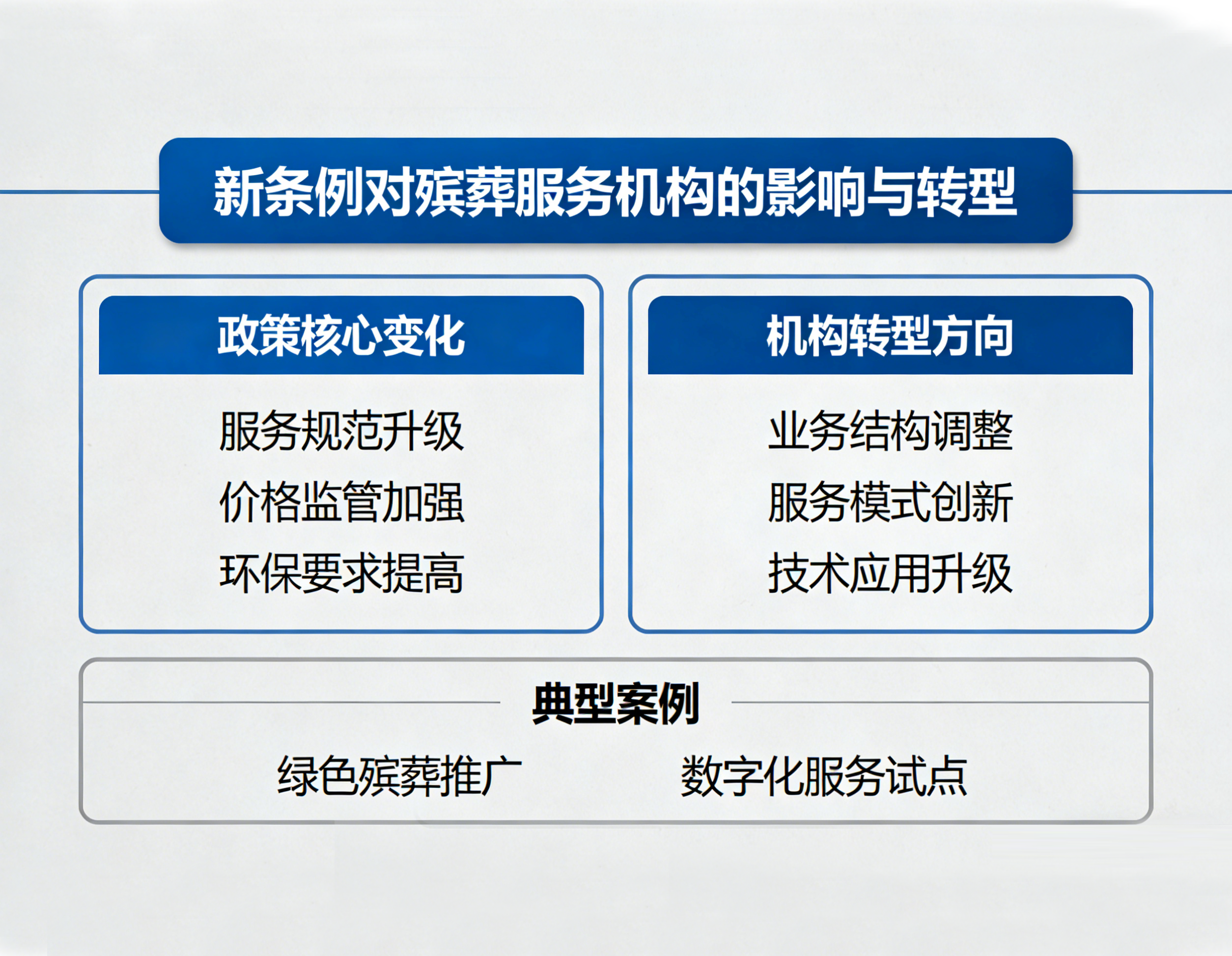 新条例对殡葬服务机构的影响与转型

政策核心变化

服务规范升级
价格监管加强
环保要求提高

机构转型方向

业务结构调整
服务模式创新
技术应用升级

典型案例

绿色殡葬推广

数字化服务试点